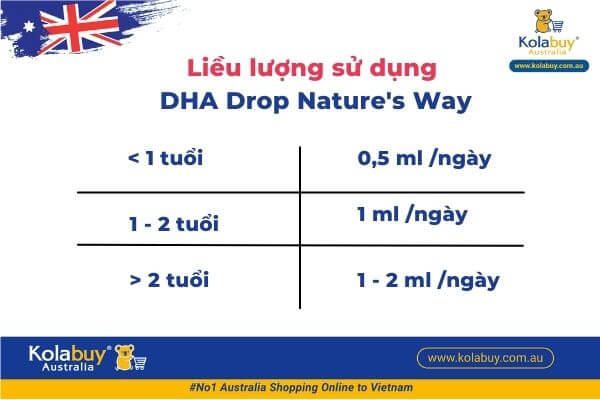 Kolabuy®
Australia
www.kolabuy.com.au

Liều lượng sử dụng
DHA Drop Nature's Way

| < 1 tuổi | 0,5 ml /ngày |
|---|---|
| 1 - 2 tuổi | 1 ml /ngày |
| > 2 tuổi | 1 - 2 ml /ngày |

Kolabuy®
Australia

www.kolabuy.com.au

#No1 Australia Shopping Online to Vietnam